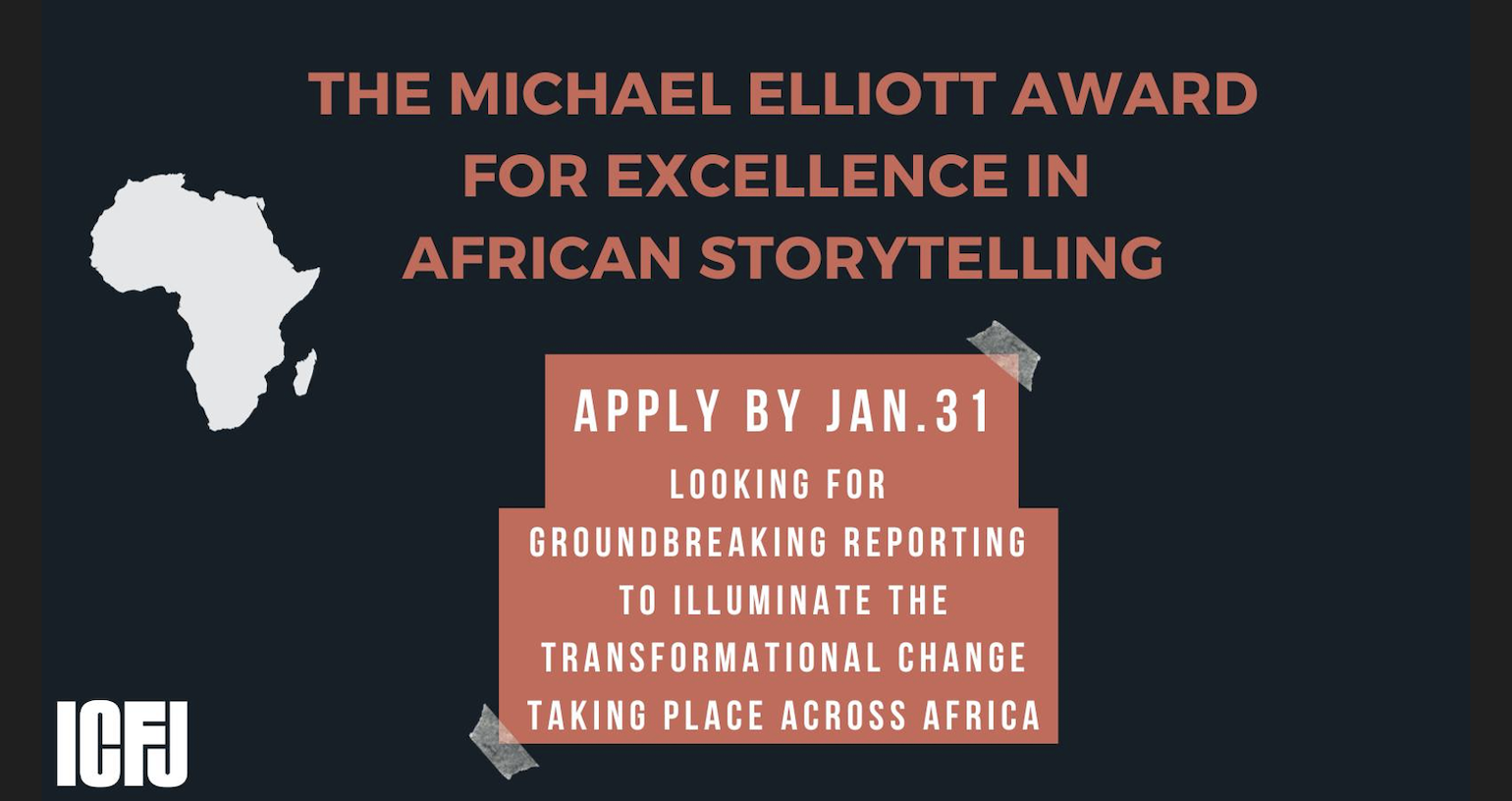 THE MICHAEL ELLIOTT AWARD FOR EXCELLENCE IN AFRICAN STORYTELLING

APPLY BY JAN.31

LOOKING FOR GROUNDBREAKING REPORTING TO ILLUMINATE THE TRANSFORMATIONAL CHANGE TAKING PLACE ACROSS AFRICA

ICFJ